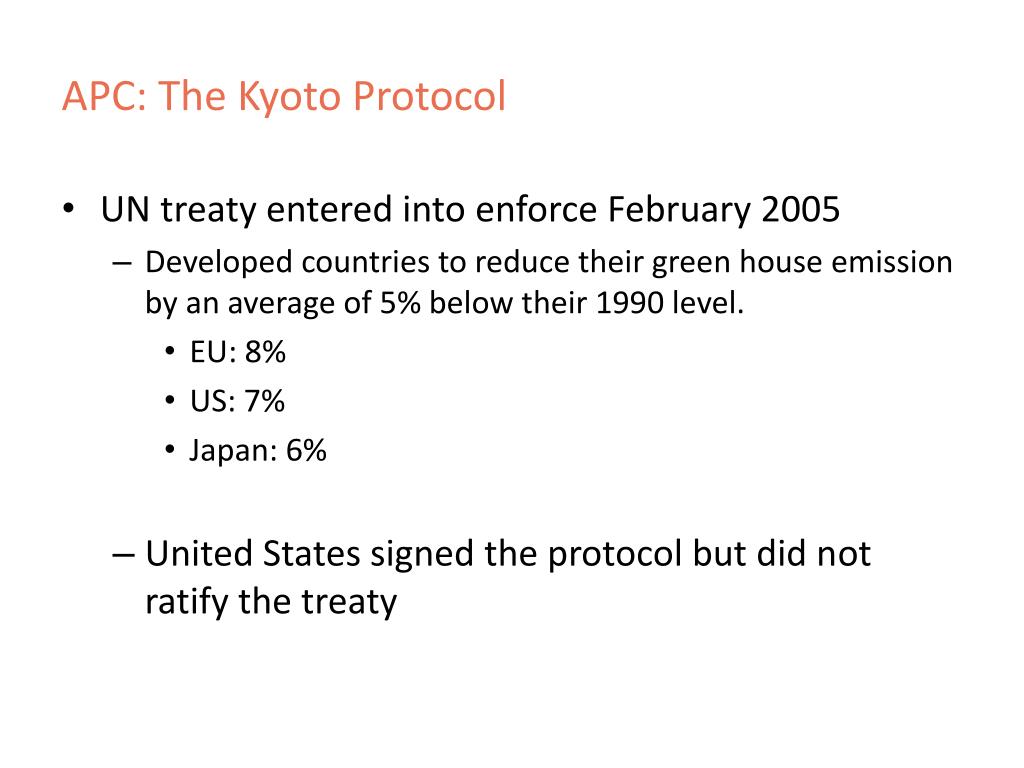 APC: The Kyoto Protocol

• UN treaty entered into enforce February 2005
– Developed countries to reduce their green house emission by an average of 5% below their 1990 level.
• EU: 8%
• US: 7%
• Japan: 6%

– United States signed the protocol but did not ratify the treaty